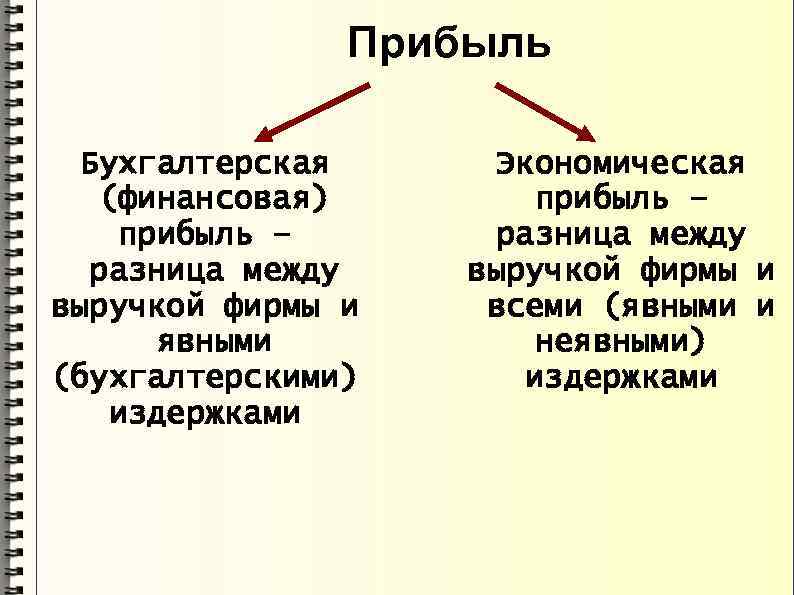 Прибыль

Бухгалтерская (финансовая) прибыль – разница между выручкой фирмы и явными (бухгалтерскими) издержками

Экономическая прибыль – разница между выручкой фирмы и всеми (явными и неявными) издержками